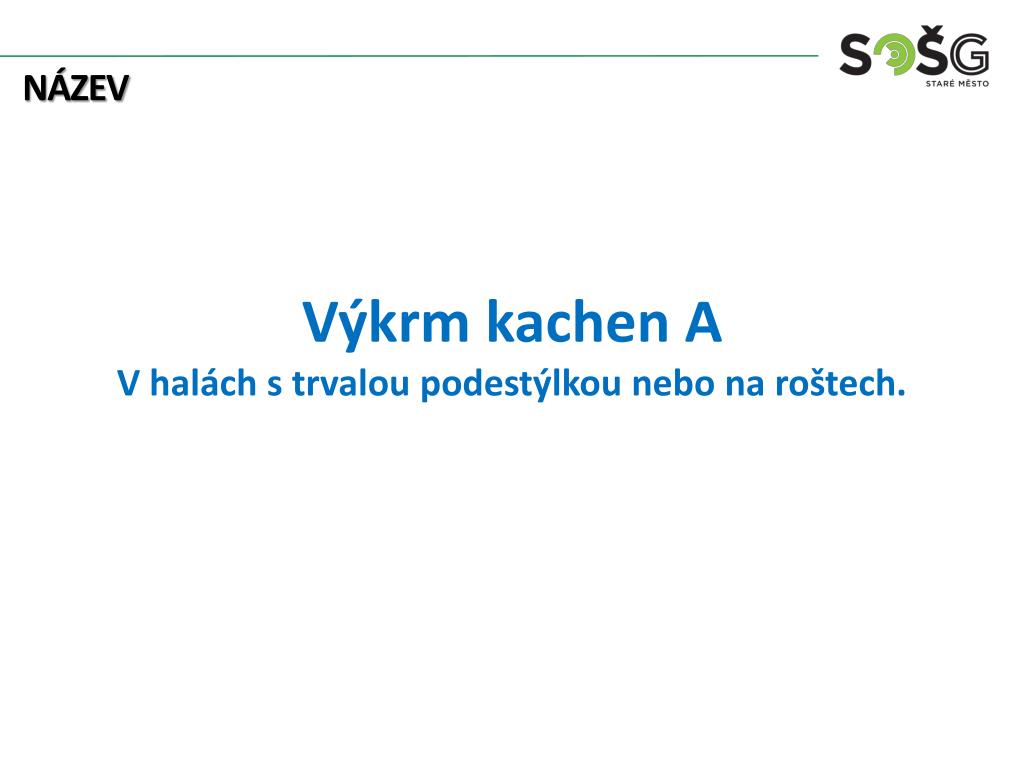 NÁZEV

SOŠG
STARÉ MĚSTO

Výkrm kachen A
V halách s trvalou podestýlkou nebo na roštech.